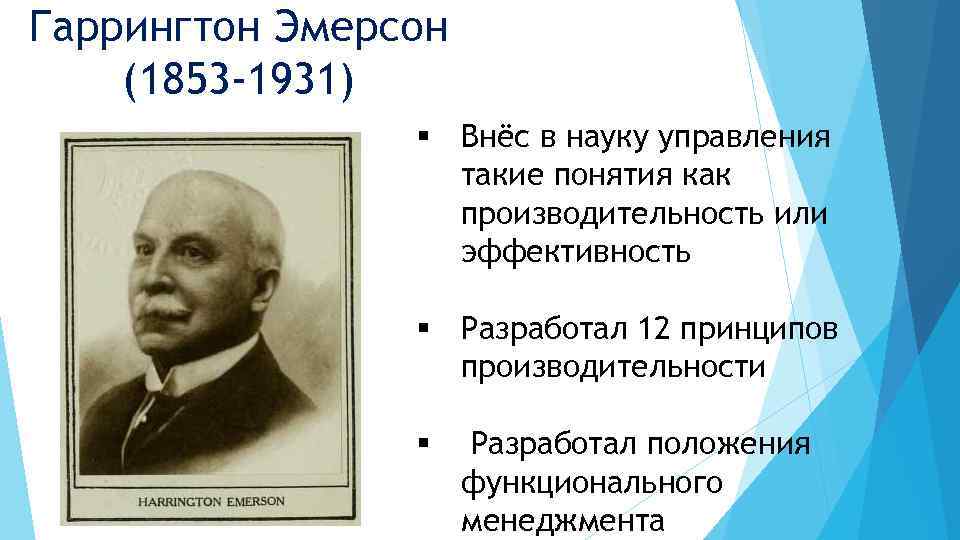 Гаррингтон Эмерсон
(1853-1931)

HARRINGTON EMERSON

▪ Внёс в науку управления такие понятия как производительность или эффективность

▪ Разработал 12 принципов производительности

▪ Разработал положения функционального менеджмента